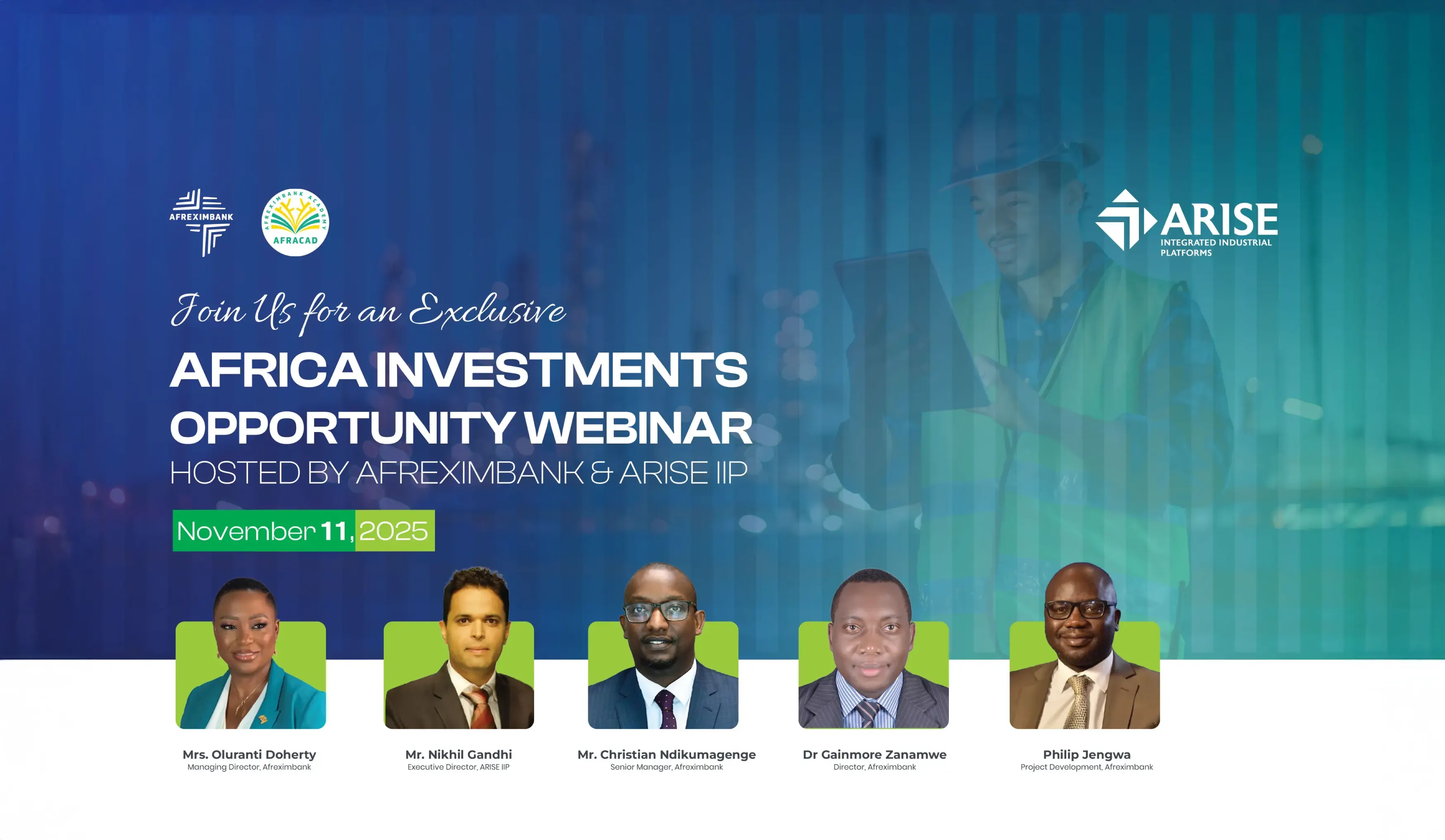 AFREXIMBANK

AFREXIMBANK ACADEMY
AFRACAD

ARISE
INTEGRATED INDUSTRIAL PLATFORMS

Join Us for an Exclusive
AFRICA INVESTMENTS OPPORTUNITY WEBINAR
HOSTED BY AFREXIMBANK & ARISE IIP

November 11, 2025

Mrs. Oluranti Doherty
Managing Director, Afreximbank

Mr. Nikhil Gandhi
Executive Director, ARISE IIP

Mr. Christian Ndikumagenge
Senior Manager, Afreximbank

Dr Gainmore Zanamwe
Director, Afreximbank

Philip Jengwa
Project Development, Afreximbank